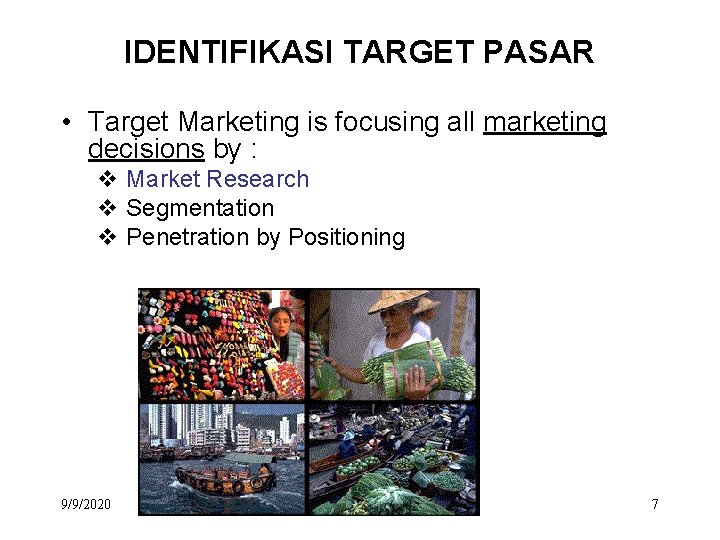 IDENTIFIKASI TARGET PASAR

• Target Marketing is focusing all marketing decisions by :
❖ Market Research
❖ Segmentation
❖ Penetration by Positioning

9/9/2020

7